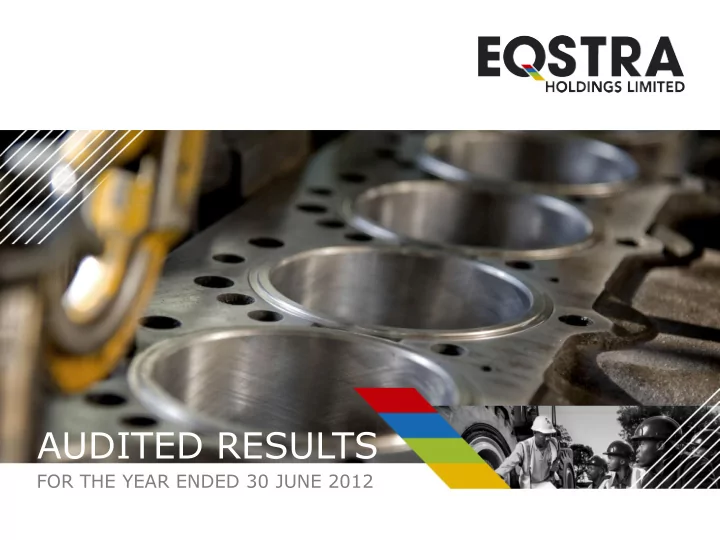 EQSTRA
HOLDINGS LIMITED

AUDITED RESULTS
FOR THE YEAR ENDED 30 JUNE 2012